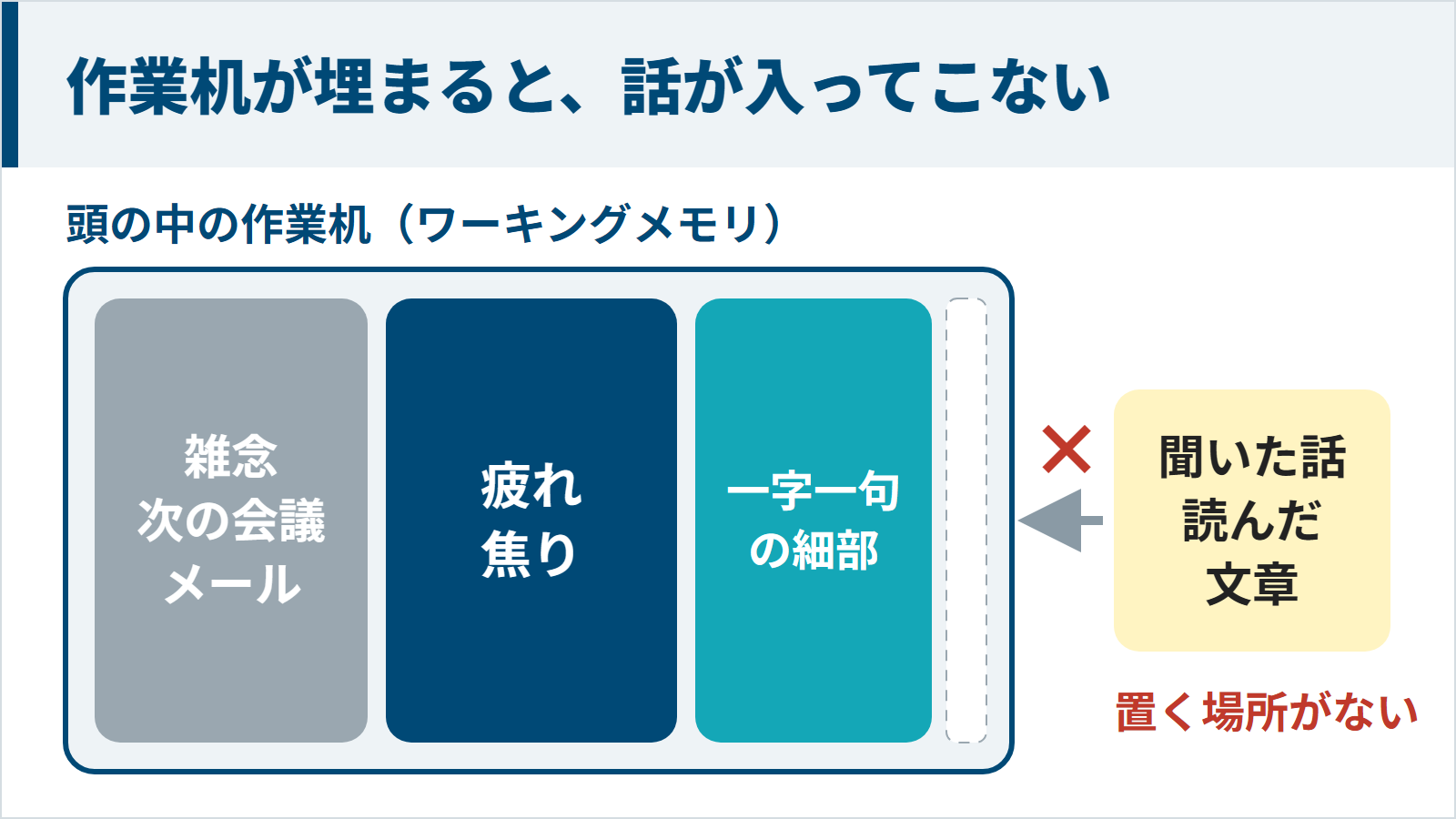 作業机が埋まると、話が入ってこない

頭の中の作業机（ワーキングメモリ）

雑念
次の会議
メール

疲れ
焦り

一字一句
の細部

×

聞いた話
読んだ
文章

置く場所がない